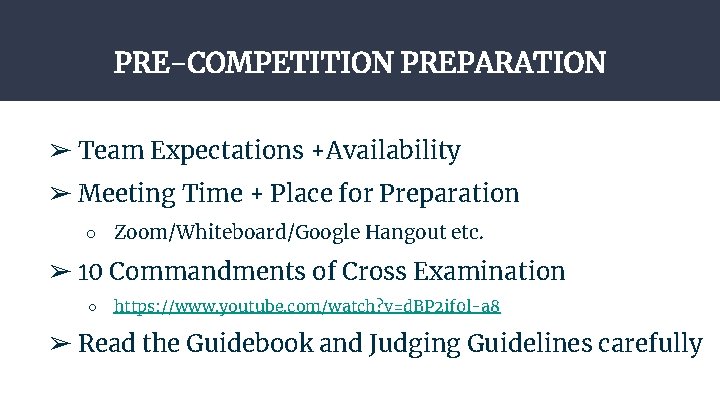 PRE-COMPETITION PREPARATION

➢ Team Expectations +Availability

➢ Meeting Time + Place for Preparation

○ Zoom/Whiteboard/Google Hangout etc.

➢ 10 Commandments of Cross Examination

○ https://www.youtube.com/watch?v=dBP2if0l-a8

➢ Read the Guidebook and Judging Guidelines carefully